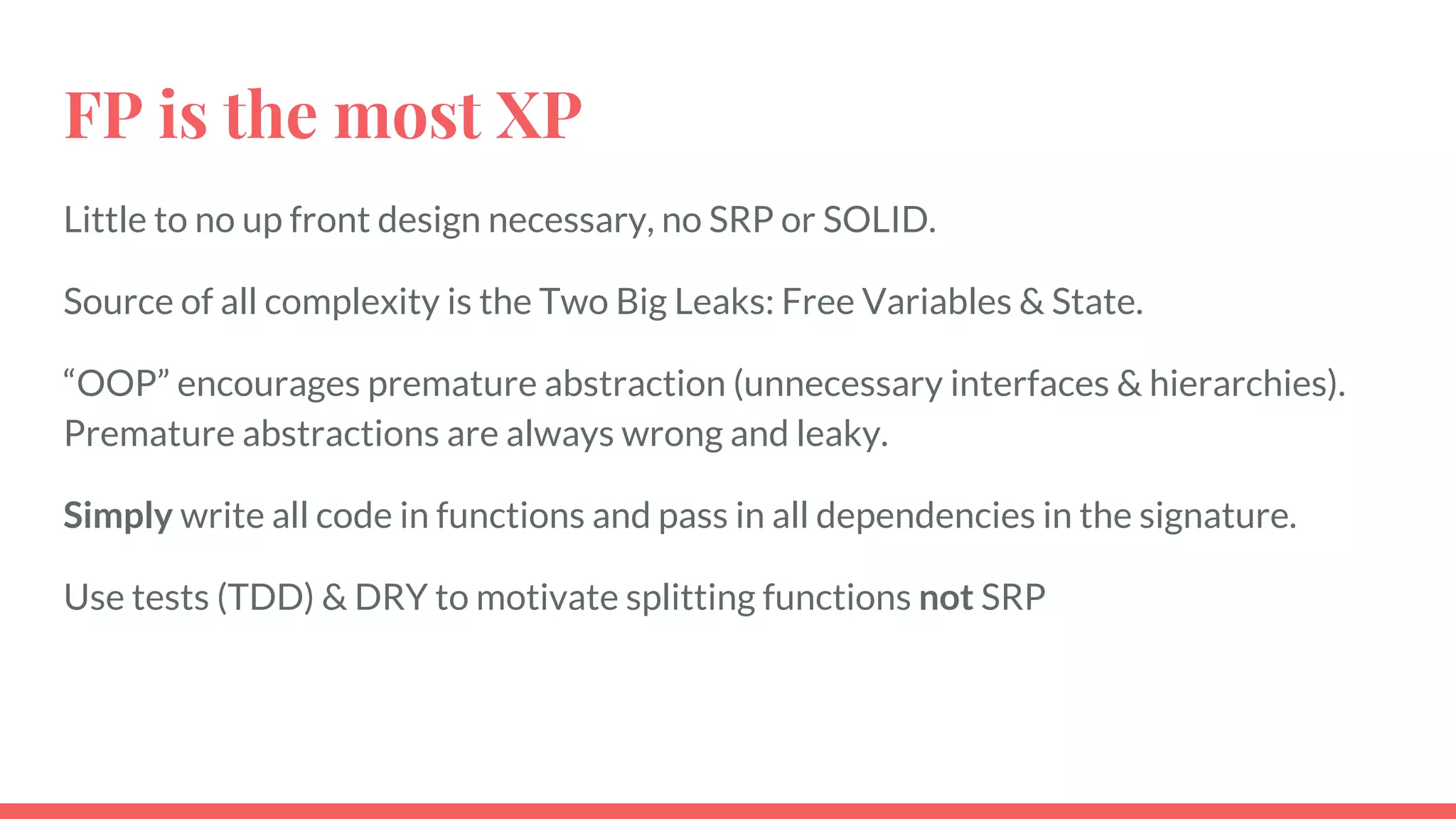 FP is the most XP

Little to no up front design necessary, no SRP or SOLID.

Source of all complexity is the Two Big Leaks: Free Variables & State.

“OOP” encourages premature abstraction (unnecessary interfaces & hierarchies). Premature abstractions are always wrong and leaky.

Simply write all code in functions and pass in all dependencies in the signature.

Use tests (TDD) & DRY to motivate splitting functions not SRP